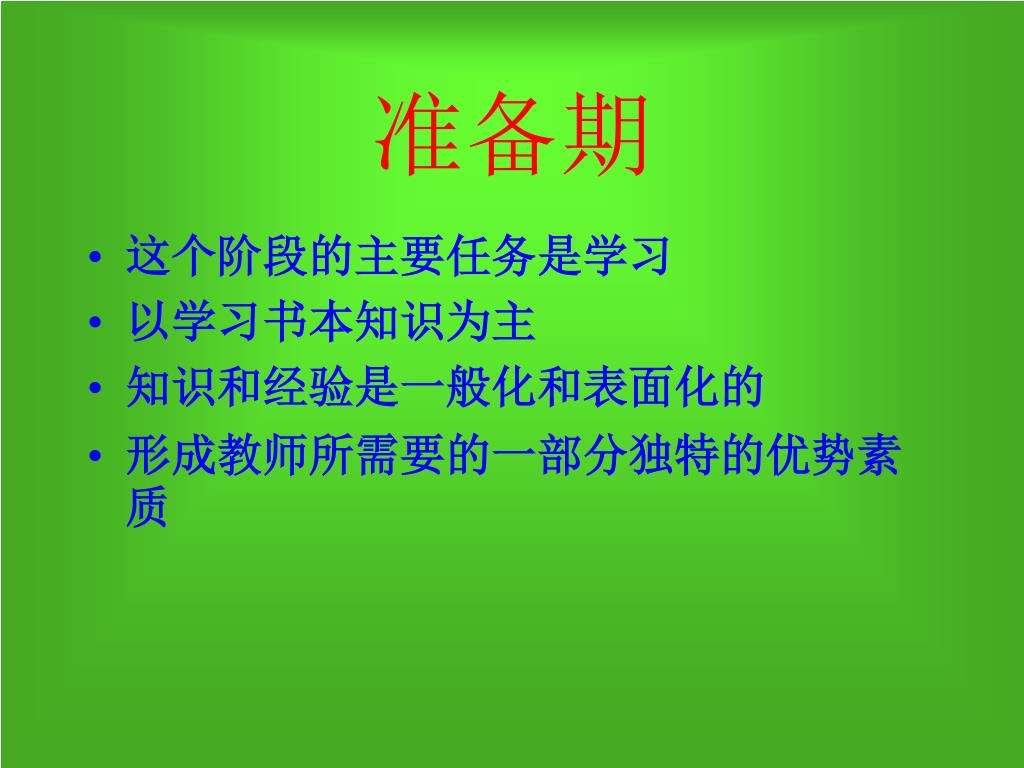 准备期

• 这个阶段的主要任务是学习
• 以学习书本知识为主
• 知识和经验是一般化和表面化的
• 形成教师所需要的一部分独特的优势素质